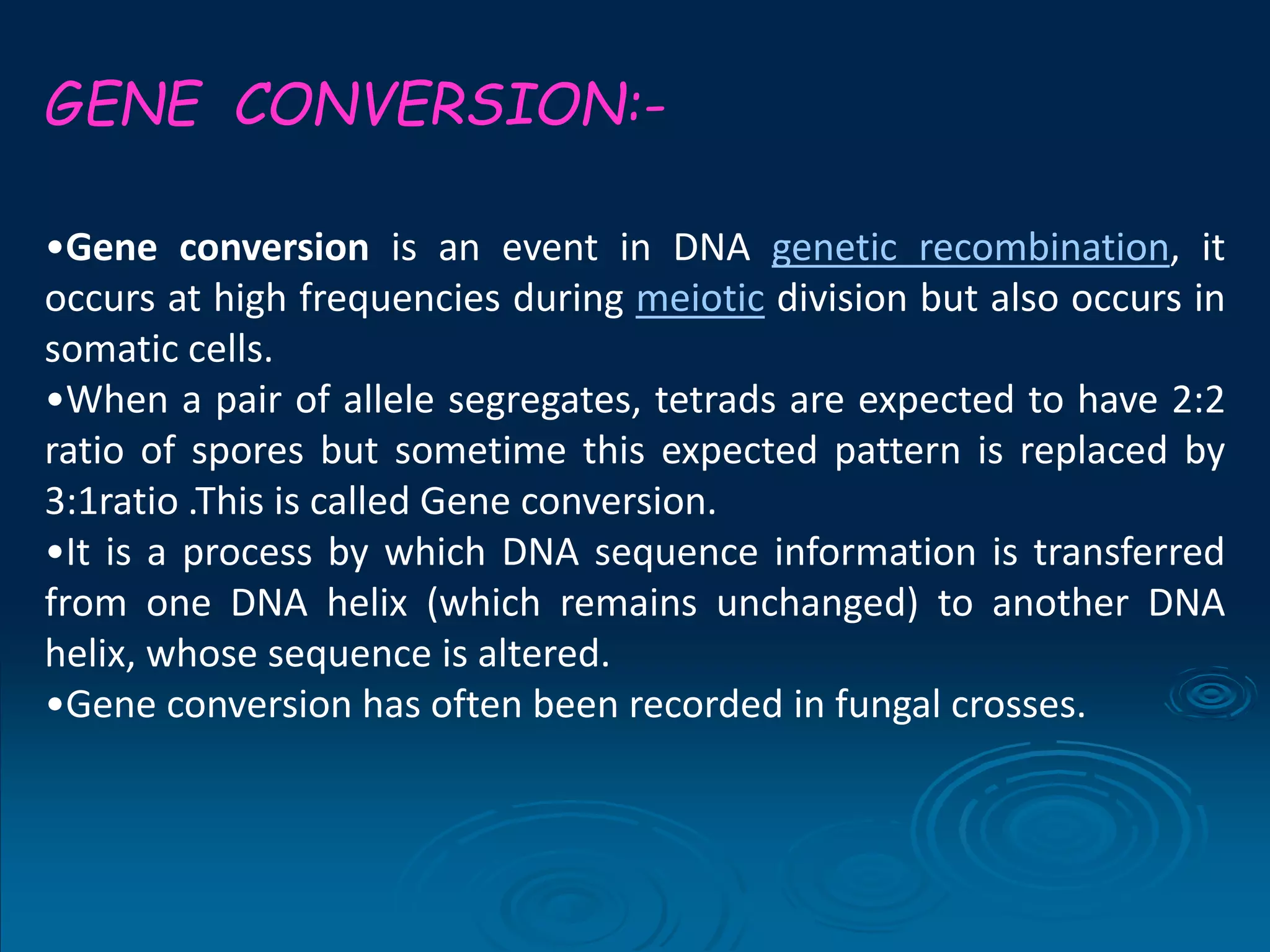 GENE CONVERSION:-

•Gene conversion is an event in DNA genetic recombination, it occurs at high frequencies during meiotic division but also occurs in somatic cells.
•When a pair of allele segregates, tetrads are expected to have 2:2 ratio of spores but sometime this expected pattern is replaced by 3:1ratio .This is called Gene conversion.
•It is a process by which DNA sequence information is transferred from one DNA helix (which remains unchanged) to another DNA helix, whose sequence is altered.
•Gene conversion has often been recorded in fungal crosses.